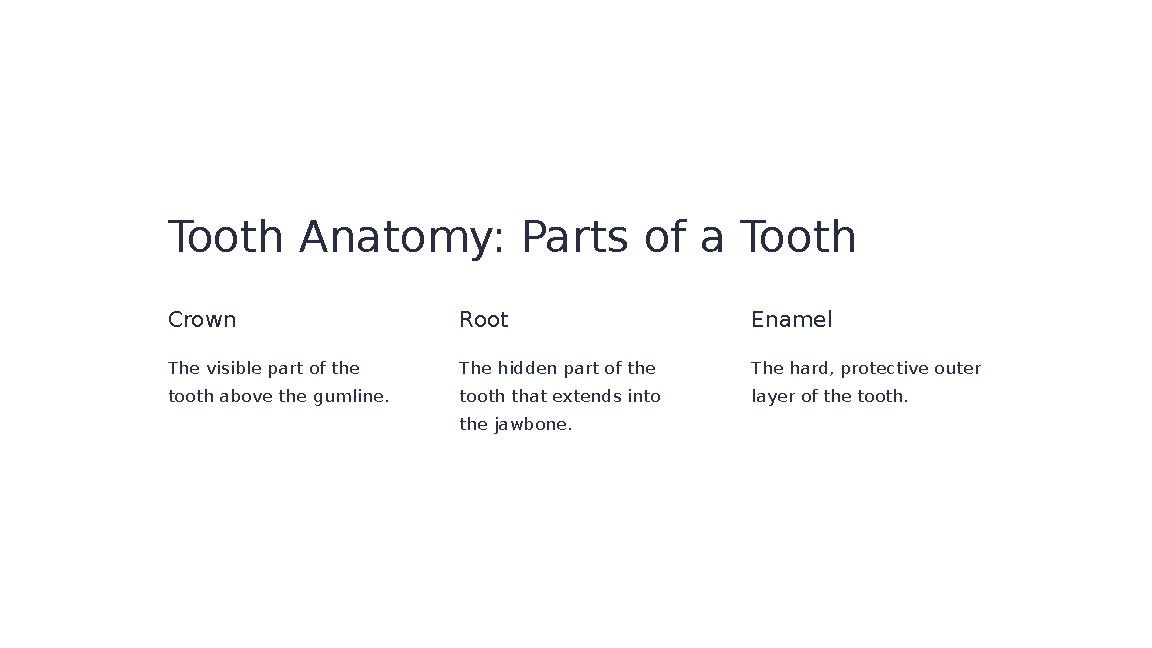 Tooth Anatomy: Parts of a Tooth

Crown

The visible part of the tooth above the gumline.

Root

The hidden part of the tooth that extends into the jawbone.

Enamel

The hard, protective outer layer of the tooth.